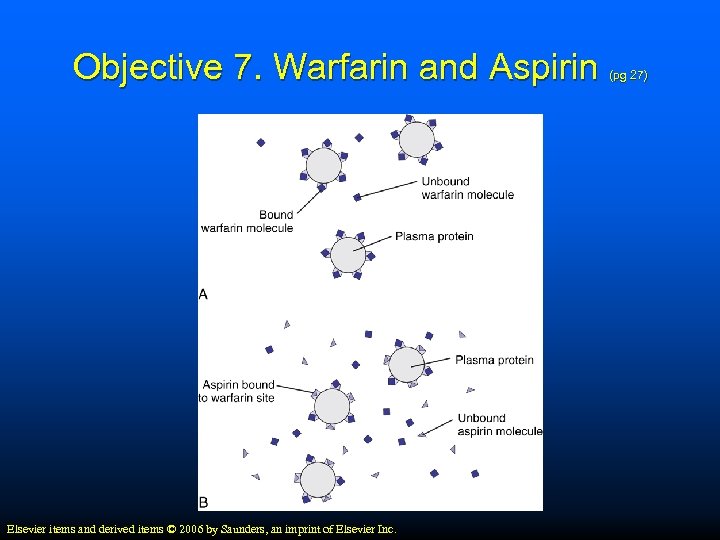 Objective 7. Warfarin and Aspirin (pg 27)

Unbound warfarin molecule

Bound warfarin molecule

Plasma protein

A

Plasma protein

Aspirin bound to warfarin site

Unbound aspirin molecule

B

Elsevier items and derived items © 2006 by Saunders, an imprint of Elsevier Inc.